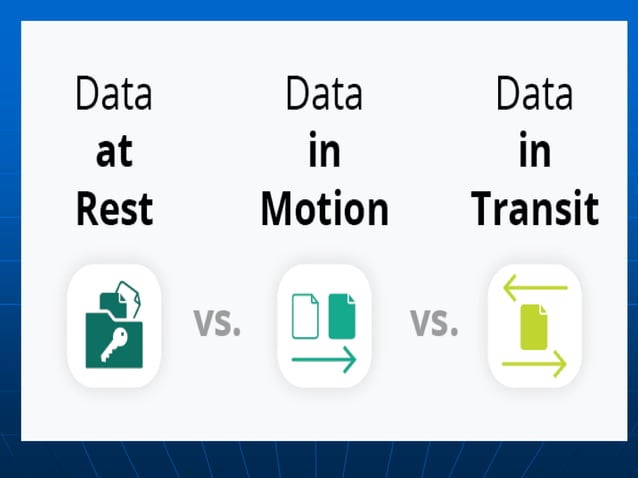 Data at Rest

vs.

Data in Motion

vs.

Data in Transit